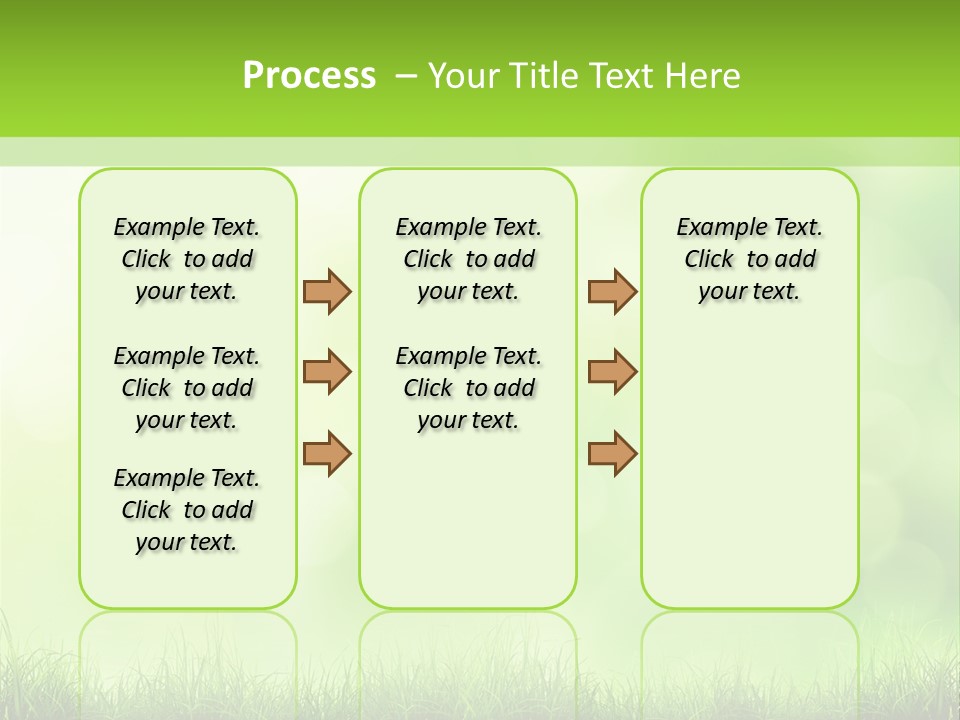 Process – Your Title Text Here

Example Text. Click to add your text.

Example Text. Click to add your text.

Example Text. Click to add your text.

Example Text. Click to add your text.

Example Text. Click to add your text.

Example Text. Click to add your text.